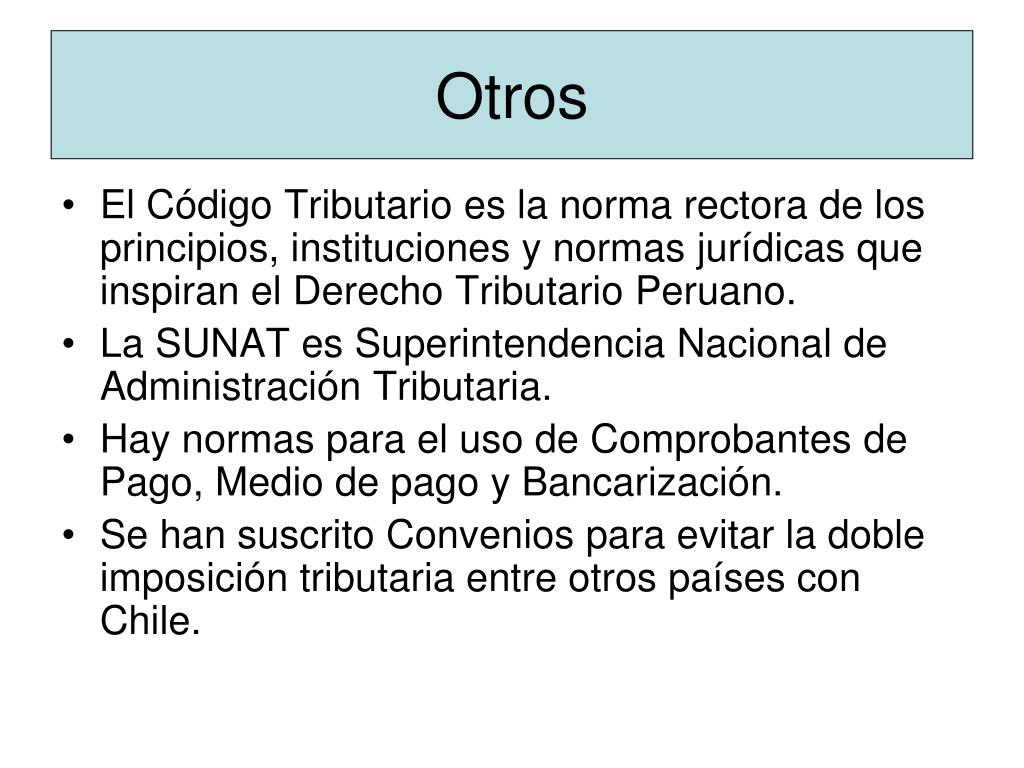 Otros

• El Código Tributario es la norma rectora de los principios, instituciones y normas jurídicas que inspiran el Derecho Tributario Peruano.
• La SUNAT es Superintendencia Nacional de Administración Tributaria.
• Hay normas para el uso de Comprobantes de Pago, Medio de pago y Bancarización.
• Se han suscrito Convenios para evitar la doble imposición tributaria entre otros países con Chile.